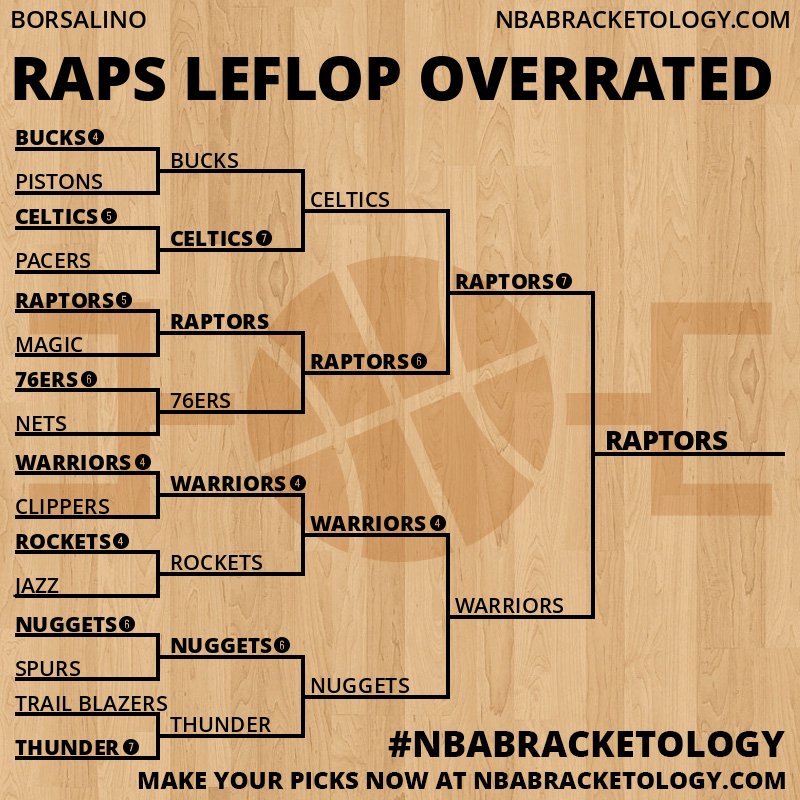 BORSALINO
NBABRACKETOLOGY.COM

RAPS LEFLOP OVERRATED

BUCKS 4
PISTONS
CELTICS 5
PACERS
RAPTORS 5
MAGIC
76ERS 6
NETS
WARRIORS 4
CLIPPERS
ROCKETS 4
JAZZ
NUGGETS 6
SPURS
TRAIL BLAZERS
THUNDER 7

BUCKS
CELTICS 7
RAPTORS
76ERS
WARRIORS 4
ROCKETS
NUGGETS 6
THUNDER

CELTICS
RAPTORS 6
WARRIORS 4
NUGGETS

RAPTORS 7
WARRIORS

RAPTORS

#NBABRACKETOLOGY
MAKE YOUR PICKS NOW AT NBABRACKETOLOGY.COM